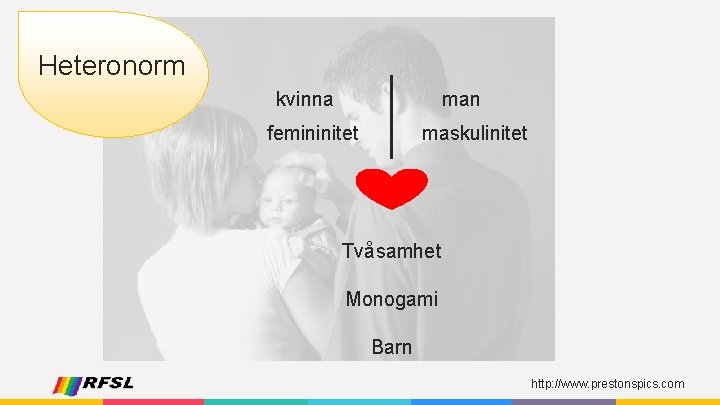 Heteronorm

kvinna

femininitet

man

maskulinitet

Tvåsamhet

Monogami

Barn

RFSL

http://www.prestonspics.com